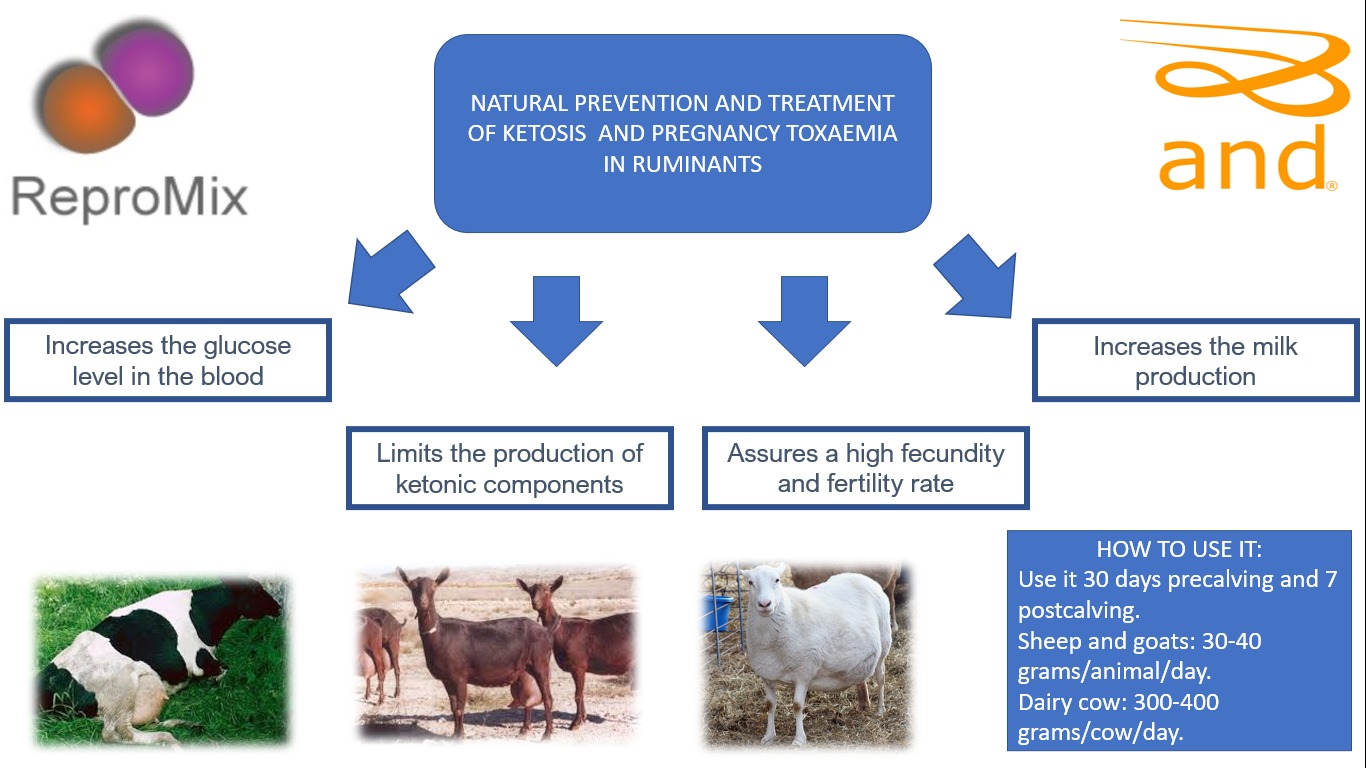 ReproMix

NATURAL PREVENTION AND TREATMENT OF KETOSIS  AND PREGNANCY TOXAEMIA IN RUMINANTS

and®

Increases the glucose level in the blood

Limits the production of ketonic components

Assures a high fecundity and fertility rate

Increases the milk production

HOW TO USE IT:
Use it 30 days precalving and 7 postcalving.
Sheep and goats: 30-40 grams/animal/day.
Dairy cow: 300-400 grams/cow/day.